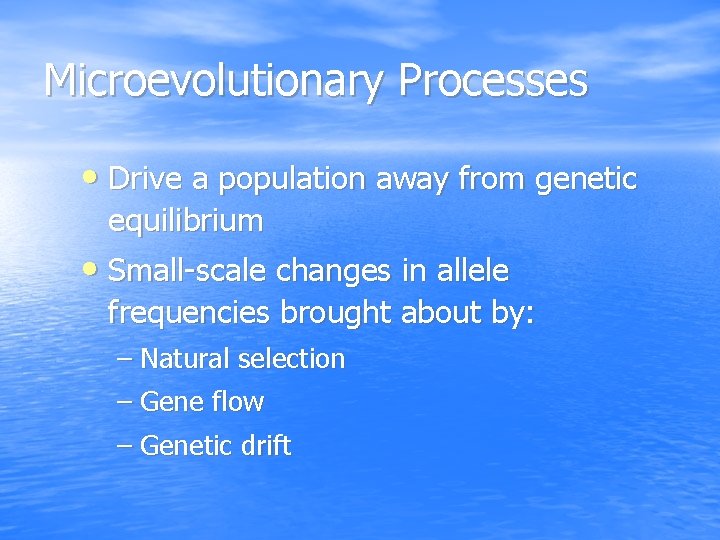 Microevolutionary Processes

• Drive a population away from genetic equilibrium

• Small-scale changes in allele frequencies brought about by:

– Natural selection

– Gene flow

– Genetic drift